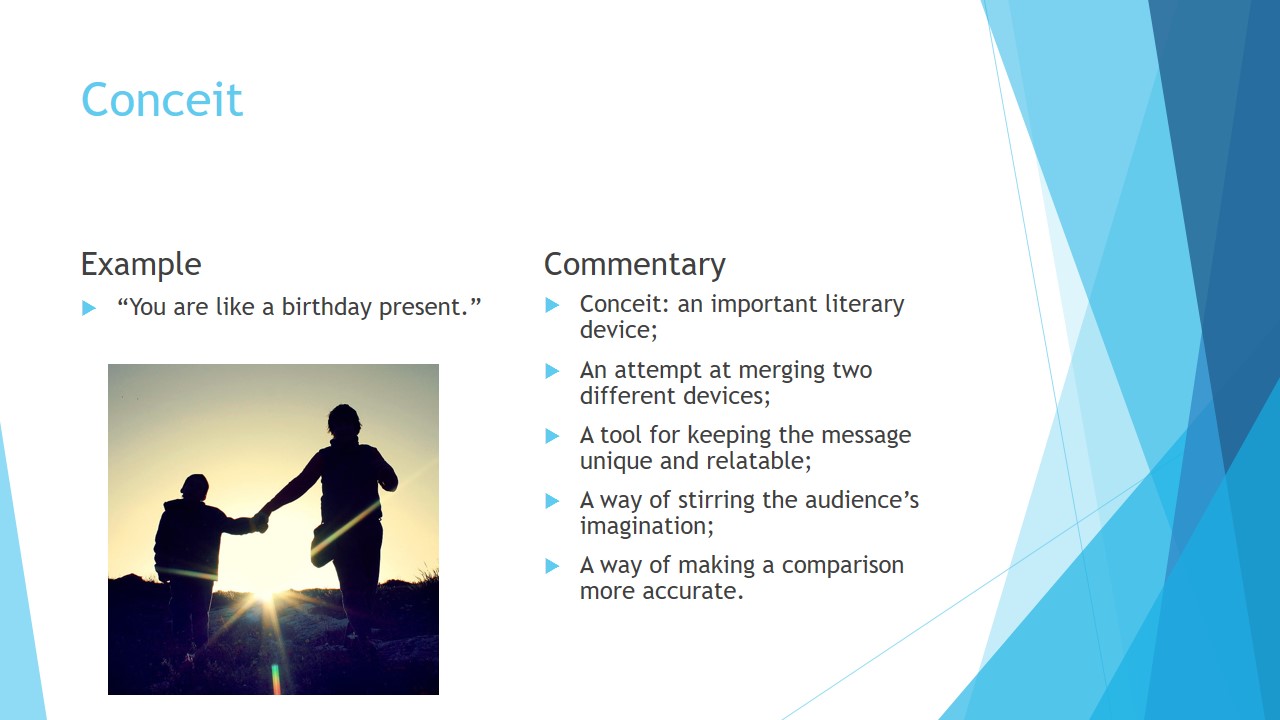 Conceit

Example

“You are like a birthday present.”

Commentary

Conceit: an important literary device;

An attempt at merging two different devices;

A tool for keeping the message unique and relatable;

A way of stirring the audience’s imagination;

A way of making a comparison more accurate.